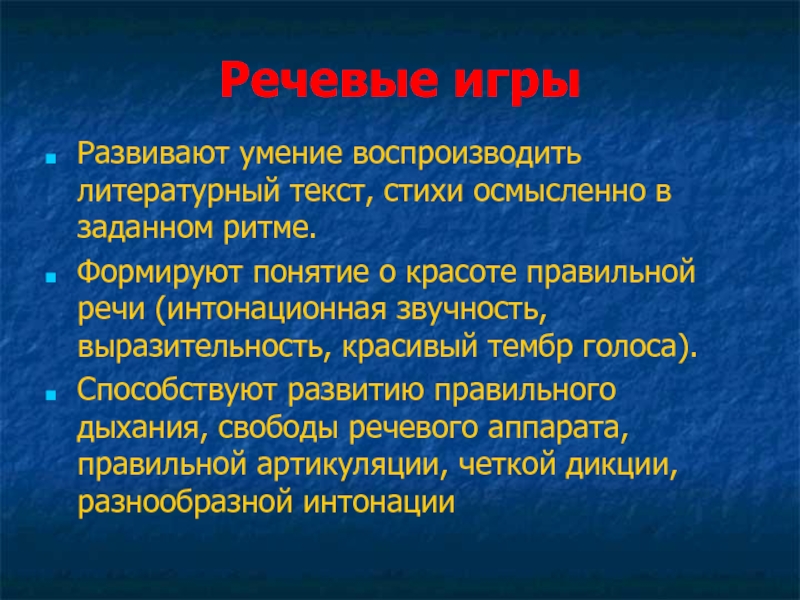 Речевые игры

Развивают умение воспроизводить литературный текст, стихи осмысленно в заданном ритме.

Формируют понятие о красоте правильной речи (интонационная звучность, выразительность, красивый тембр голоса).

Способствуют развитию правильного дыхания, свободы речевого аппарата, правильной артикуляции, четкой дикции, разнообразной интонации